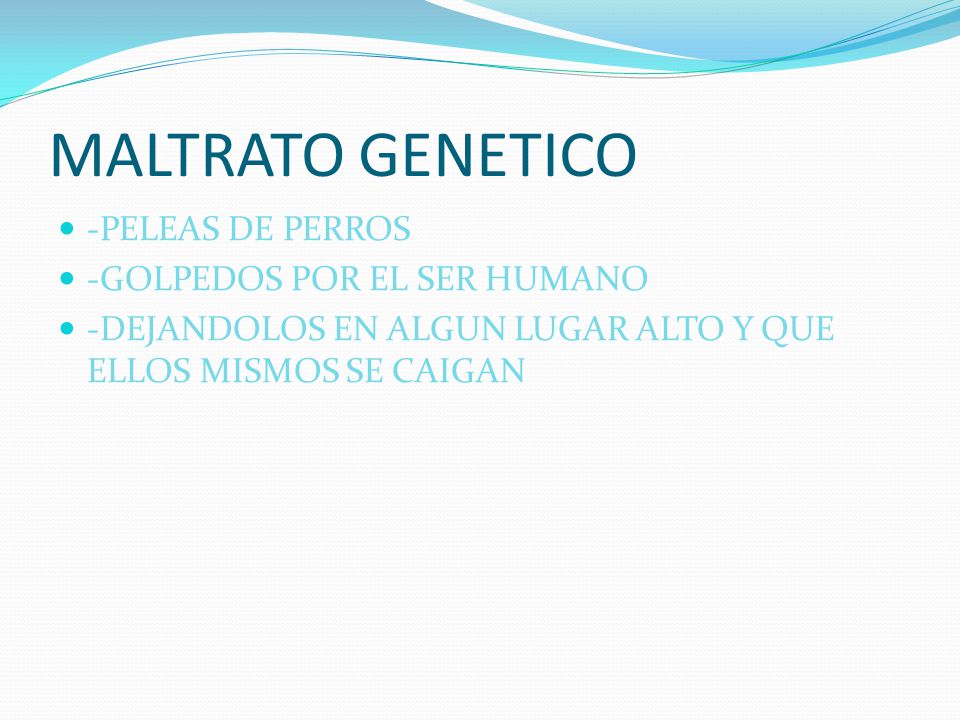 MALTRATO GENETICO

- -PELEAS DE PERROS
- -GOLPEDOS POR EL SER HUMANO
- -DEJANDOLOS EN ALGUN LUGAR ALTO Y QUE ELLOS MISMOS SE CAIGAN